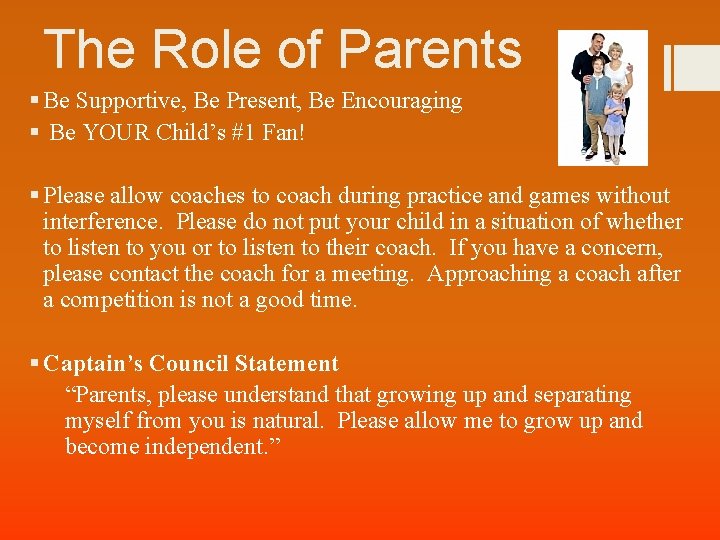 The Role of Parents

▪ Be Supportive, Be Present, Be Encouraging
▪ Be YOUR Child’s #1 Fan!

▪ Please allow coaches to coach during practice and games without interference. Please do not put your child in a situation of whether to listen to you or to listen to their coach. If you have a concern, please contact the coach for a meeting. Approaching a coach after a competition is not a good time.

▪ Captain’s Council Statement
“Parents, please understand that growing up and separating myself from you is natural. Please allow me to grow up and become independent.”